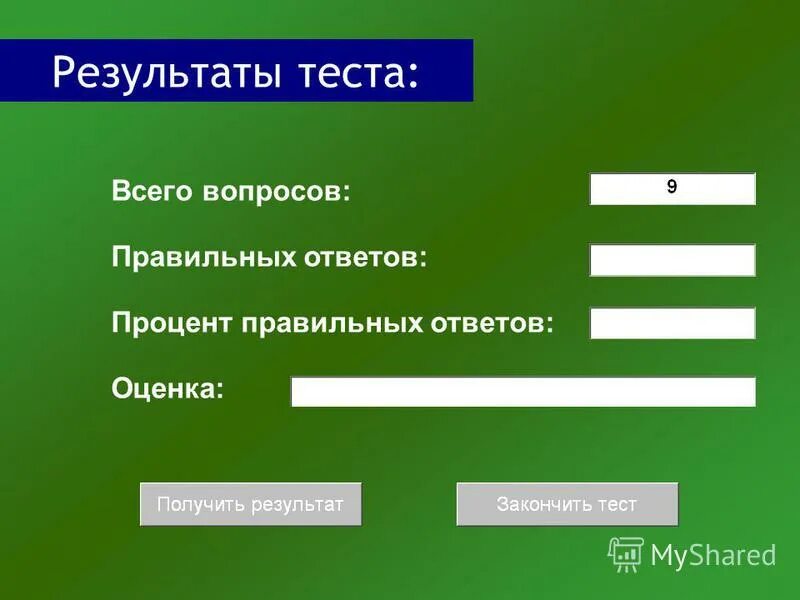 Результаты теста:

Всего вопросов: 9

Правильных ответов:

Процент правильных ответов:

Оценка:

Получить результат

Закончить тест

MyShared